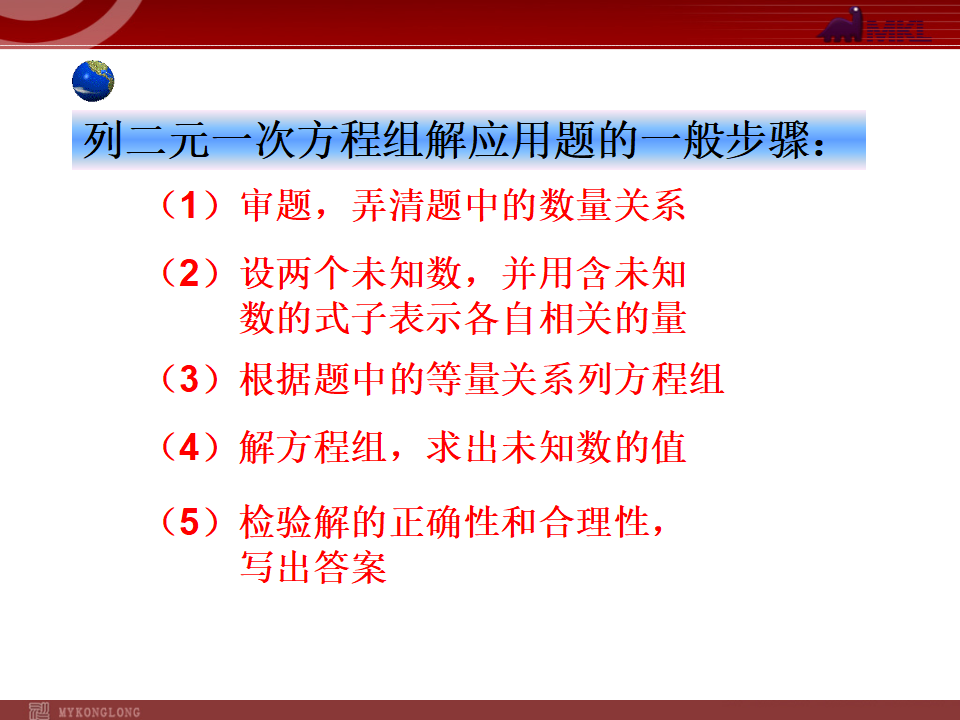 MKL

列二元一次方程组解应用题的一般步骤：

（1）审题，弄清题中的数量关系

（2）设两个未知数，并用含未知数的式子表示各自相关的量

（3）根据题中的等量关系列方程组

（4）解方程组，求出未知数的值

（5）检验解的正确性和合理性，写出答案

MYKONGLONG